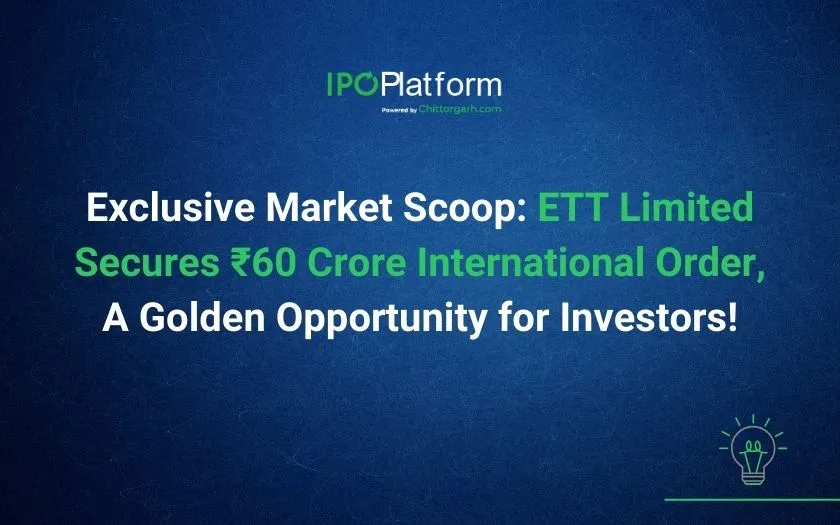 IPOPlatform
Powered by Chittorgarh.com

Exclusive Market Scoop: ETT Limited Secures ₹60 Crore International Order, A Golden Opportunity for Investors!